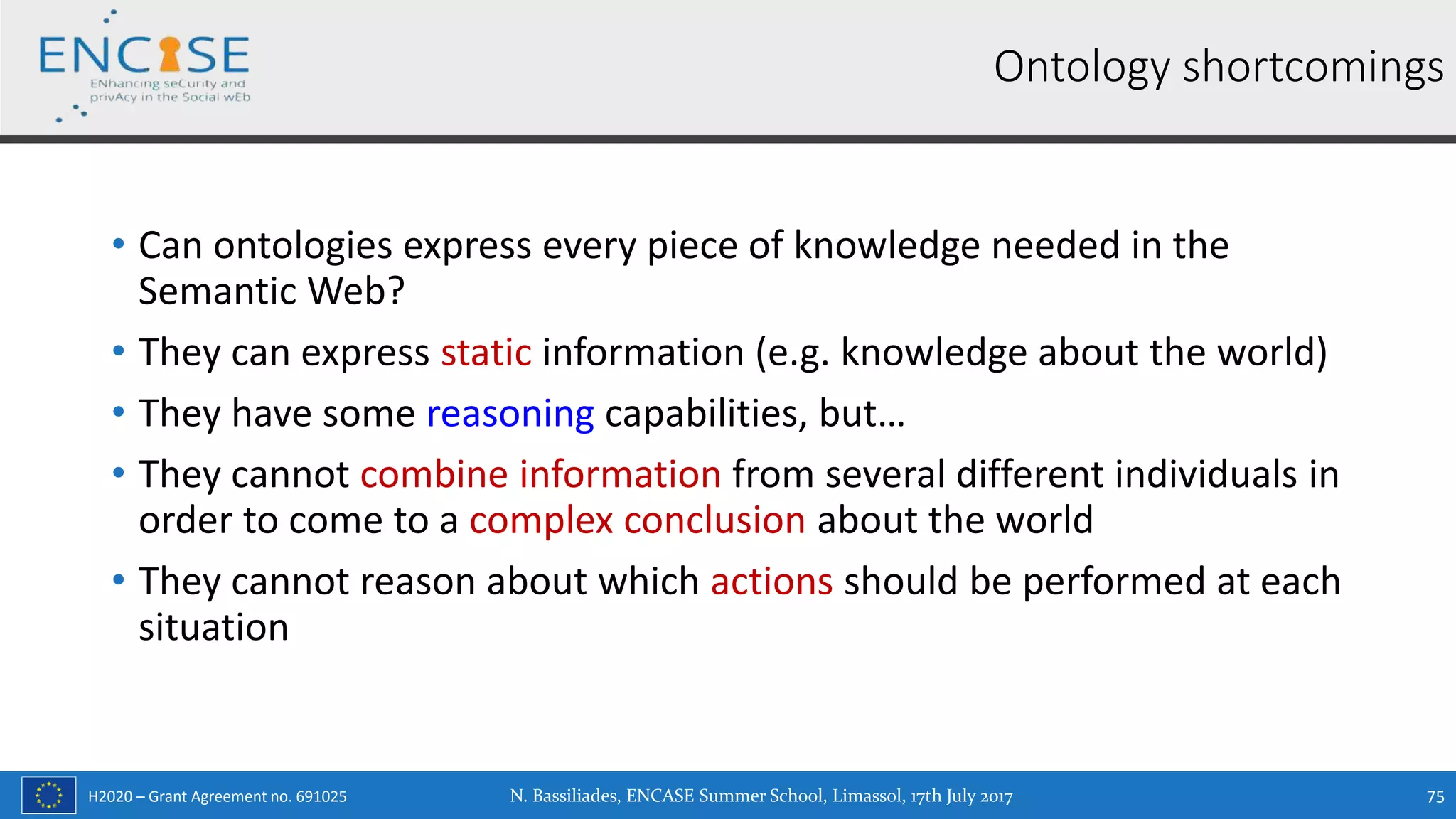 ENCASE
ENhancing seCurity and privAcy in the Social wEb

Ontology shortcomings

• Can ontologies express every piece of knowledge needed in the Semantic Web?
• They can express static information (e.g. knowledge about the world)
• They have some reasoning capabilities, but…
• They cannot combine information from several different individuals in order to come to a complex conclusion about the world
• They cannot reason about which actions should be performed at each situation

H2020 – Grant Agreement no. 691025 N. Bassiliades, ENCASE Summer School, Limassol, 17th July 2017 75